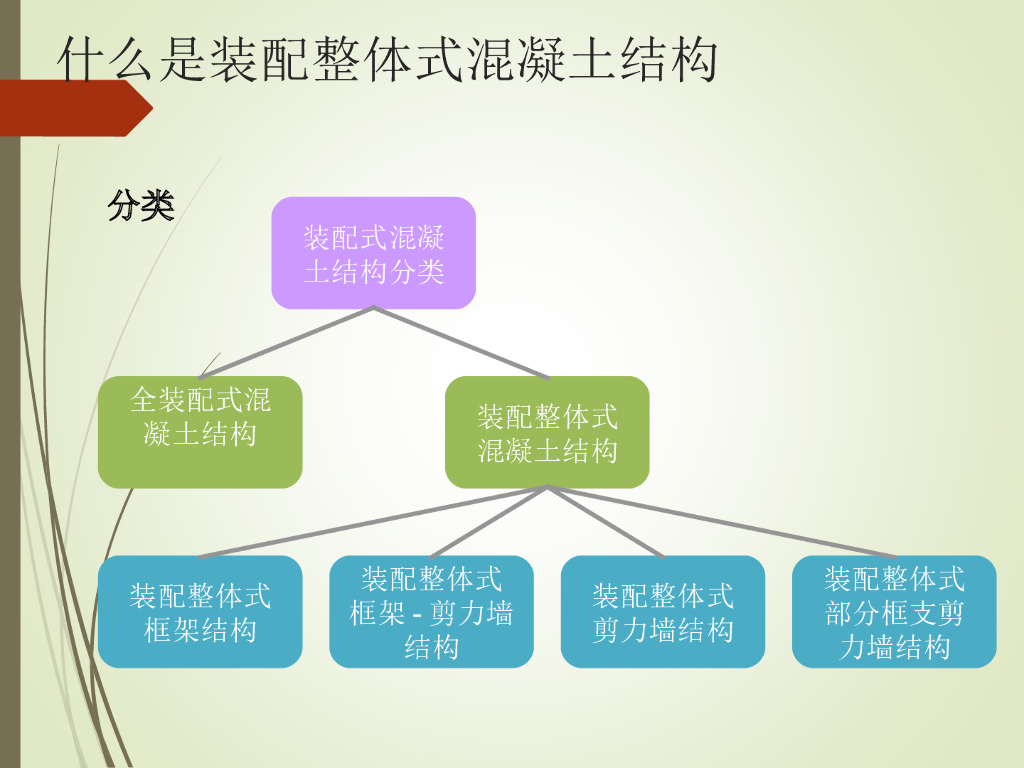 什么是装配整体式混凝土结构

分类

装配式混凝土结构分类

全装配式混凝土结构

装配整体式混凝土结构

装配整体式框架结构

装配整体式框架 - 剪力墙结构

装配整体式剪力墙结构

装配整体式部分框支剪力墙结构